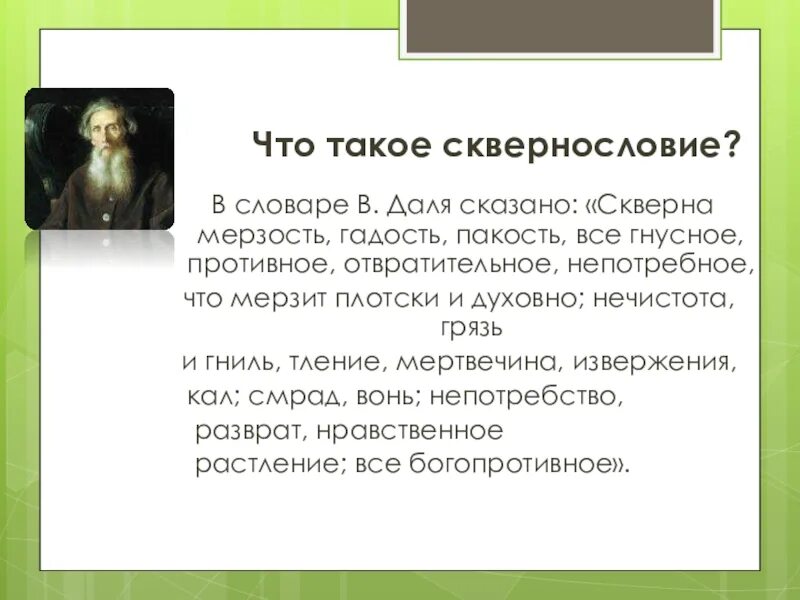 Что такое сквернословие?

В словаре В. Даля сказано: «Скверна мерзость, гадость, пакость, все гнусное, противное, отвратительное, непотребное, что мерзит плотски и духовно; нечистота, грязь и гниль, тление, мертвечина, извержения, кал; смрад, вонь; непотребство, разврат, нравственное растление; все богопротивное».